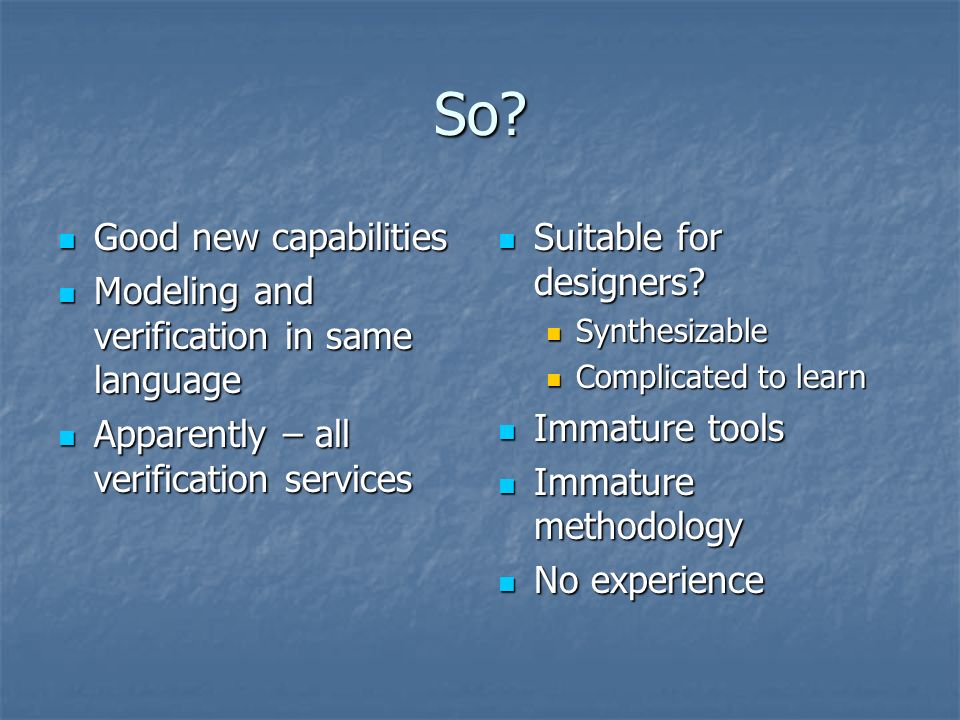 So?

- Good new capabilities
- Modeling and verification in same language
- Apparently – all verification services

- Suitable for designers?
  - Synthesizable
  - Complicated to learn
- Immature tools
- Immature methodology
- No experience